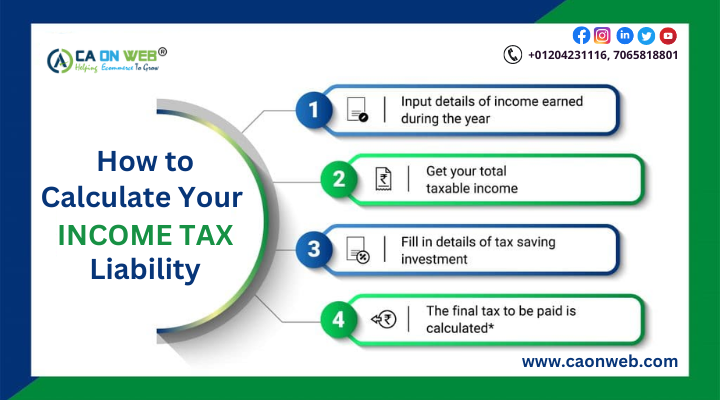 CA ON WEB®
Helping Ecommerce To Grow

+01204231116, 7065818801

How to Calculate Your INCOME TAX Liability

1 Input details of income earned during the year

2 Get your total taxable income

3 Fill in details of tax saving investment

4 The final tax to be paid is calculated*

www.caonweb.com